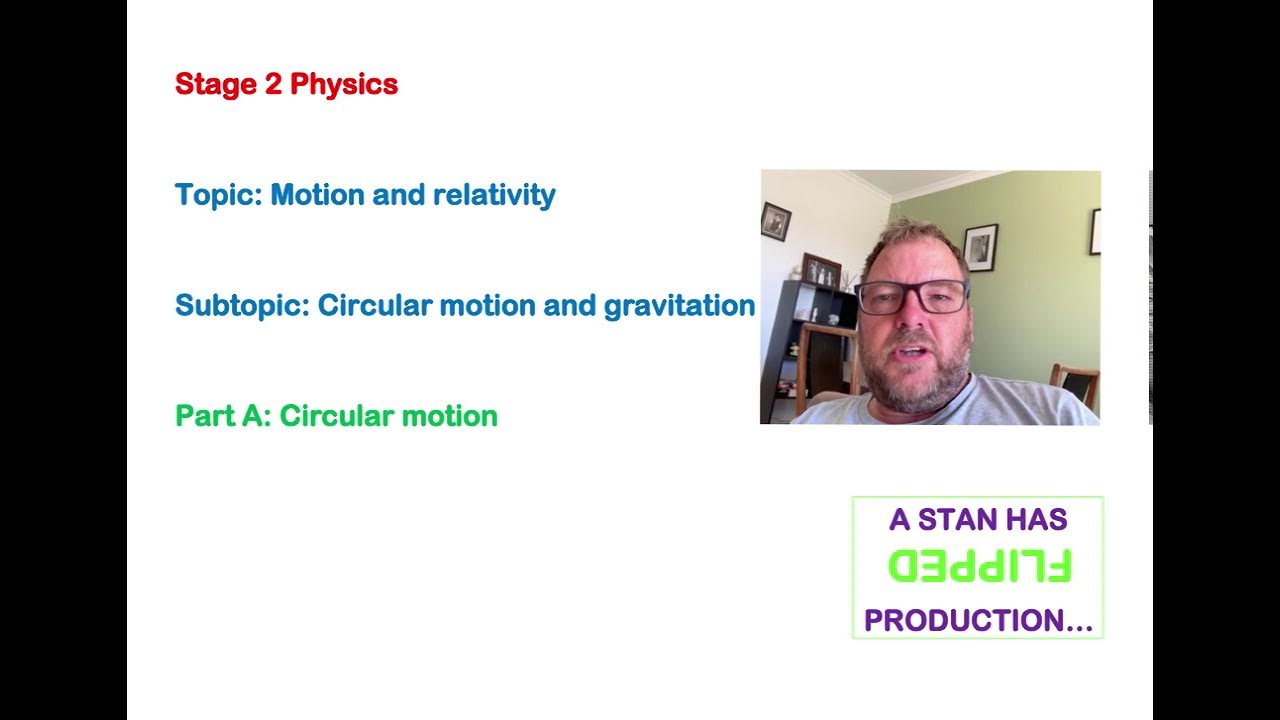 Stage 2 Physics

Topic: Motion and relativity

Subtopic: Circular motion and gravitation

Part A: Circular motion

A STAN HAS
FLIPPED
PRODUCTION…